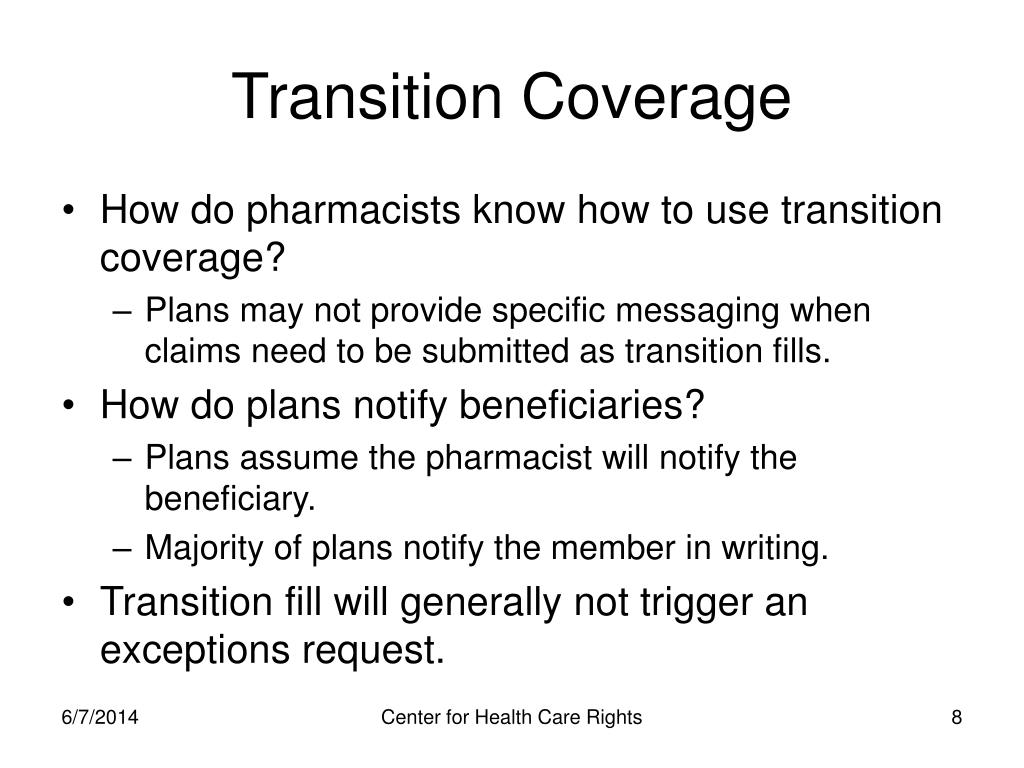 Transition Coverage

• How do pharmacists know how to use transition coverage?
– Plans may not provide specific messaging when claims need to be submitted as transition fills.
• How do plans notify beneficiaries?
– Plans assume the pharmacist will notify the beneficiary.
– Majority of plans notify the member in writing.
• Transition fill will generally not trigger an exceptions request.

6/7/2014
Center for Health Care Rights
8